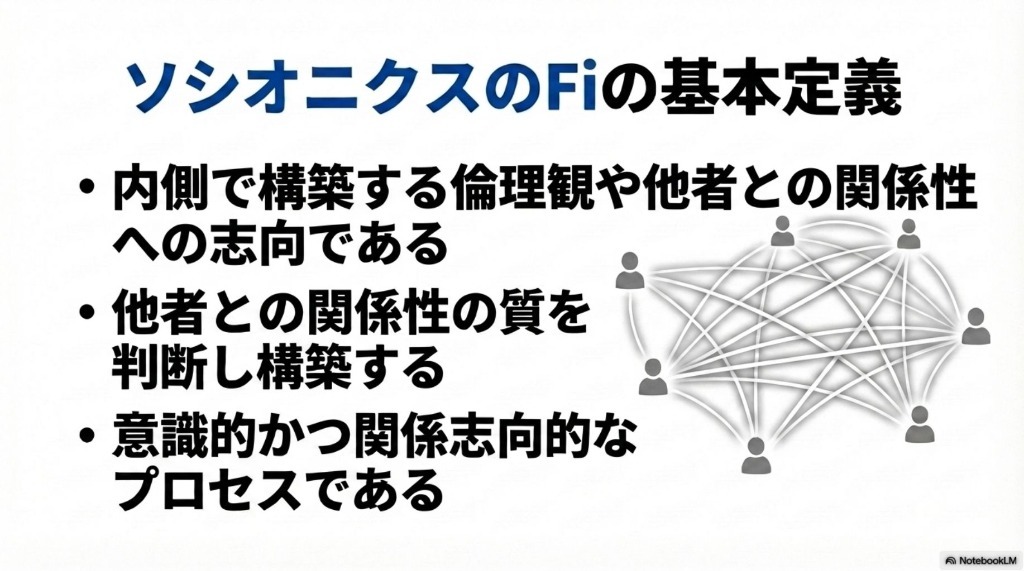 ソシオニクスのFiの基本定義

• 内側で構築する倫理観や他者との関係性への志向である

• 他者との関係性の質を判断し構築する

• 意識的かつ関係志向的なプロセスである

NotebookLM